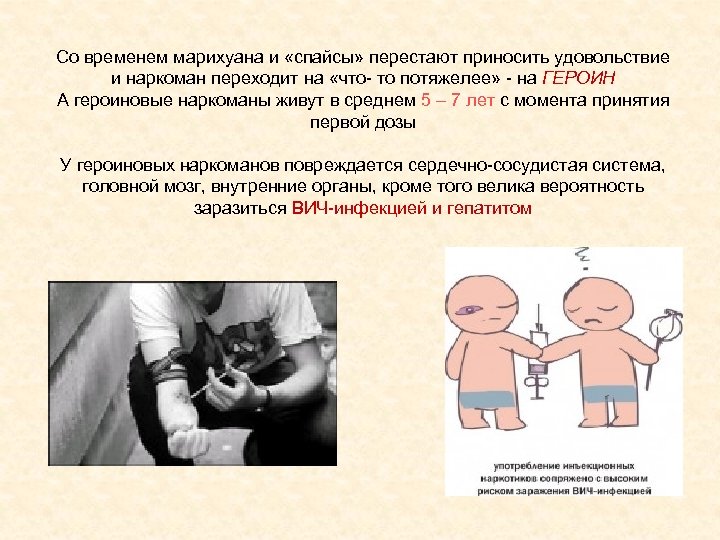 Со временем марихуана и «спайсы» перестают приносить удовольствие и наркоман переходит на «что- то потяжелее» - на ГЕРОИН
А героиновые наркоманы живут в среднем 5 – 7 лет с момента принятия первой дозы

У героиновых наркоманов повреждается сердечно-сосудистая система, головной мозг, внутренние органы, кроме того велика вероятность заразиться ВИЧ-инфекцией и гепатитом

употребление инъекционных наркотиков сопряжено с высоким риском заражения ВИЧ-инфекцией